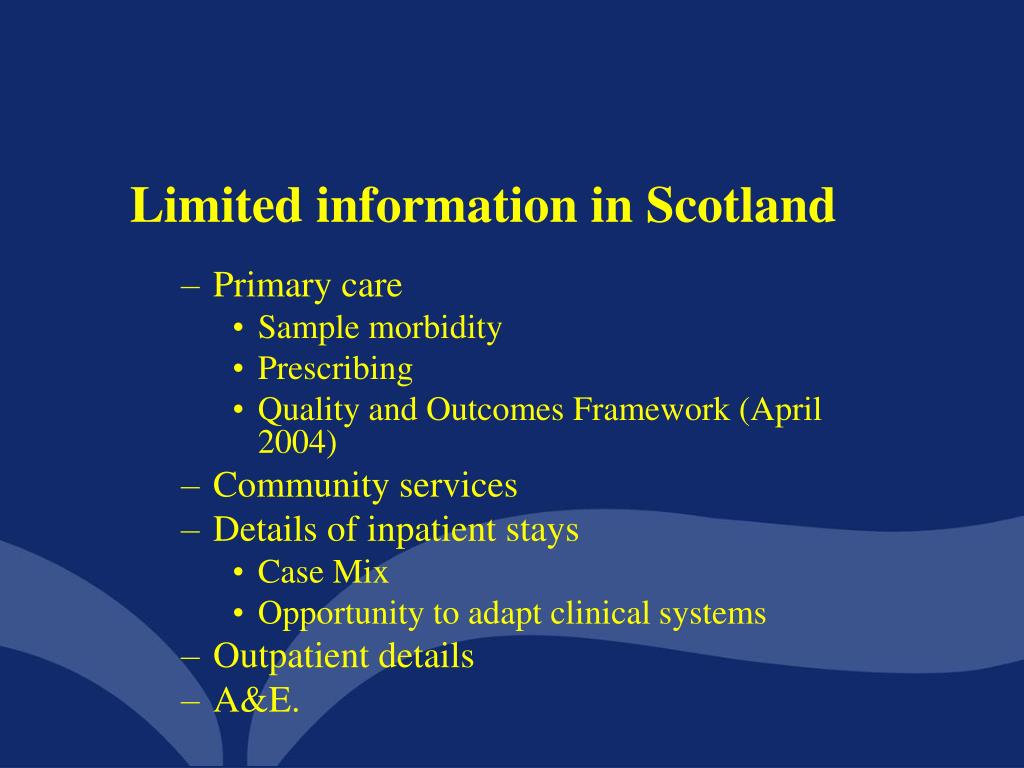 Limited information in Scotland

– Primary care
  • Sample morbidity
  • Prescribing
  • Quality and Outcomes Framework (April 2004)
– Community services
– Details of inpatient stays
  • Case Mix
  • Opportunity to adapt clinical systems
– Outpatient details
– A&E.